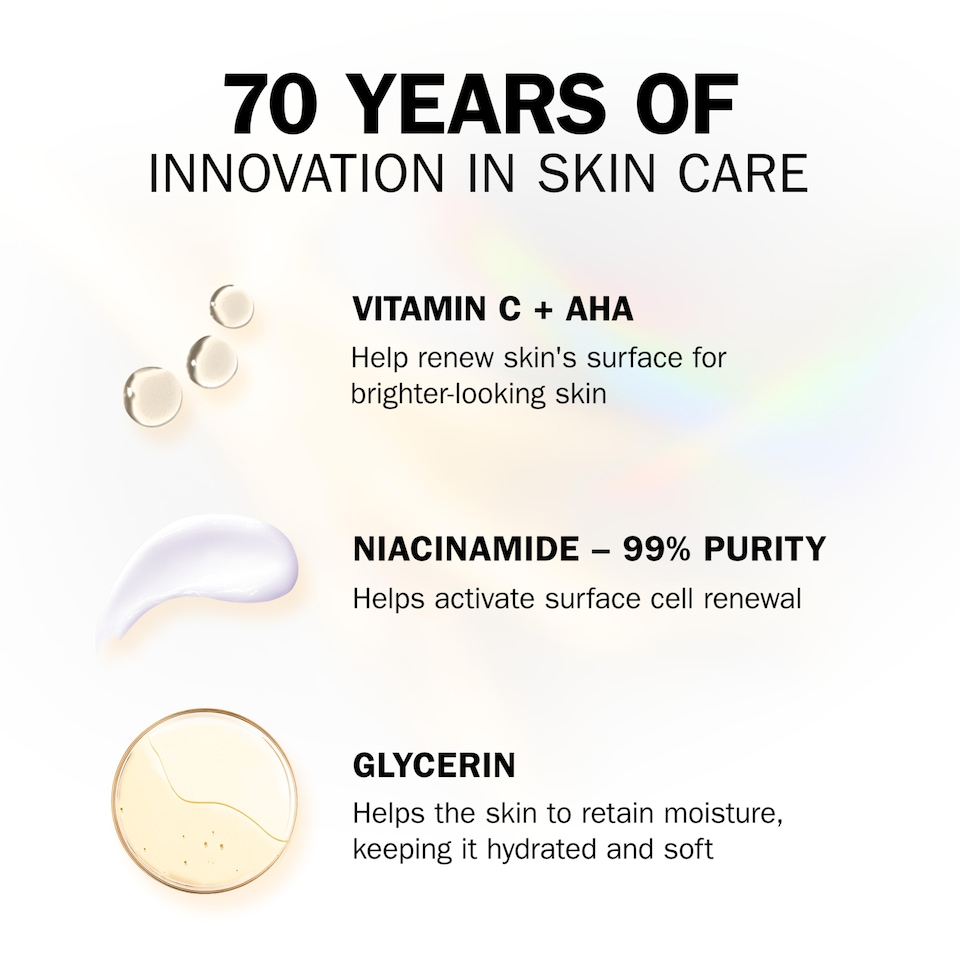 70 YEARS OF
INNOVATION IN SKIN CARE

VITAMIN C + AHA
Help renew skin's surface for brighter-looking skin

NIACINAMIDE – 99% PURITY
Helps activate surface cell renewal

GLYCERIN
Helps the skin to retain moisture, keeping it hydrated and soft